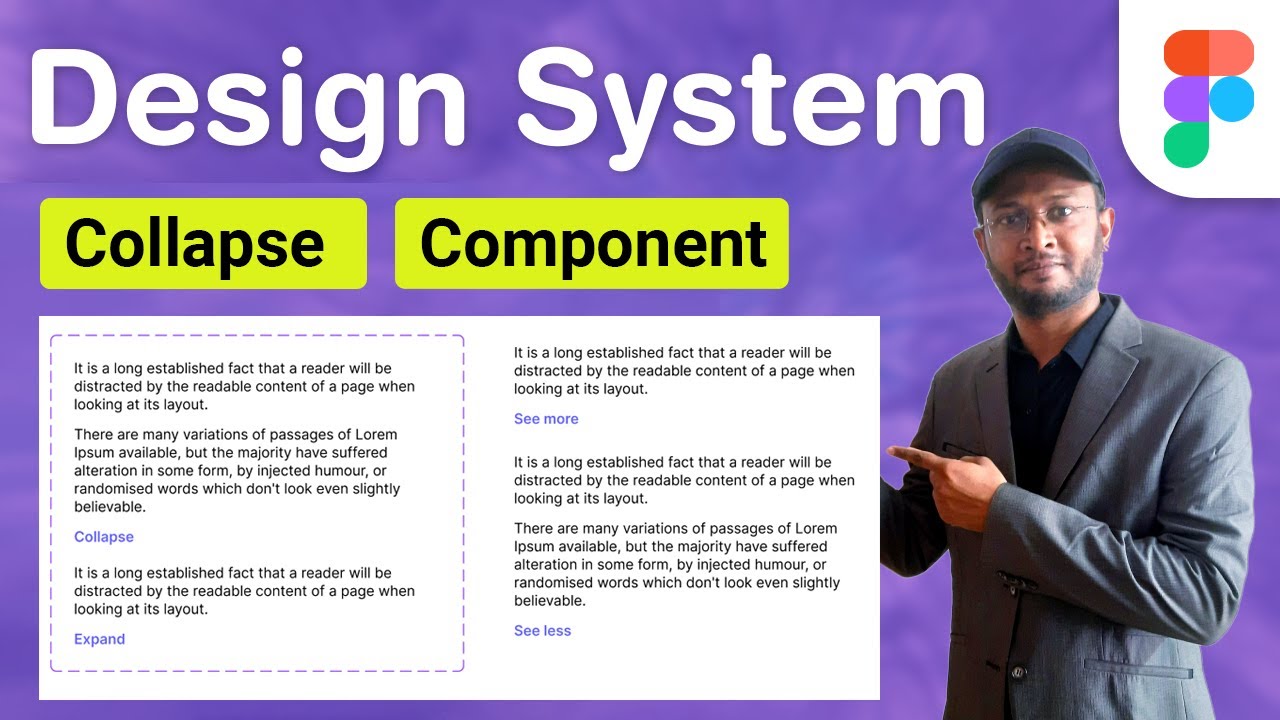 Design System

Collapse

Component

It is a long established fact that a reader will be distracted by the readable content of a page when looking at its layout.

There are many variations of passages of Lorem Ipsum available, but the majority have suffered alteration in some form, by injected humour, or randomised words which don't look even slightly believable.

Collapse

It is a long established fact that a reader will be distracted by the readable content of a page when looking at its layout.

Expand

It is a long established fact that a reader will be distracted by the readable content of a page when looking at its layout.

See more

It is a long established fact that a reader will be distracted by the readable content of a page when looking at its layout.

There are many variations of passages of Lorem Ipsum available, but the majority have suffered alteration in some form, by injected humour, or randomised words which don't look even slightly believable.

See less